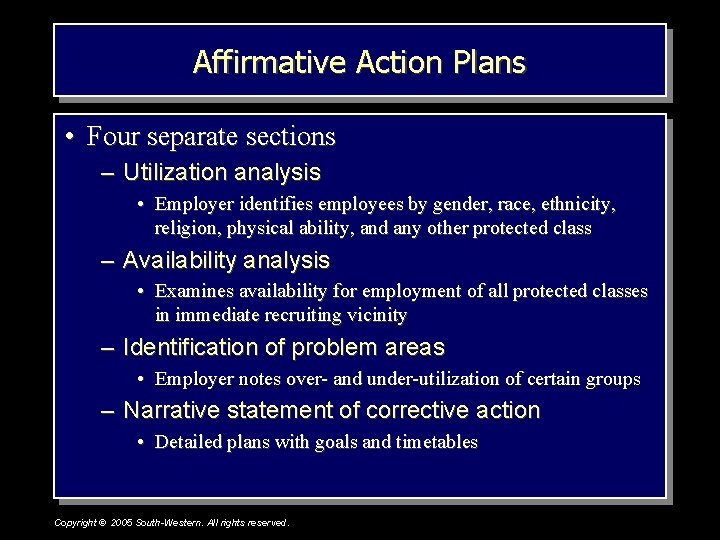 Affirmative Action Plans

• Four separate sections
– Utilization analysis
• Employer identifies employees by gender, race, ethnicity, religion, physical ability, and any other protected class
– Availability analysis
• Examines availability for employment of all protected classes in immediate recruiting vicinity
– Identification of problem areas
• Employer notes over- and under-utilization of certain groups
– Narrative statement of corrective action
• Detailed plans with goals and timetables

Copyright © 2005 South-Western. All rights reserved.